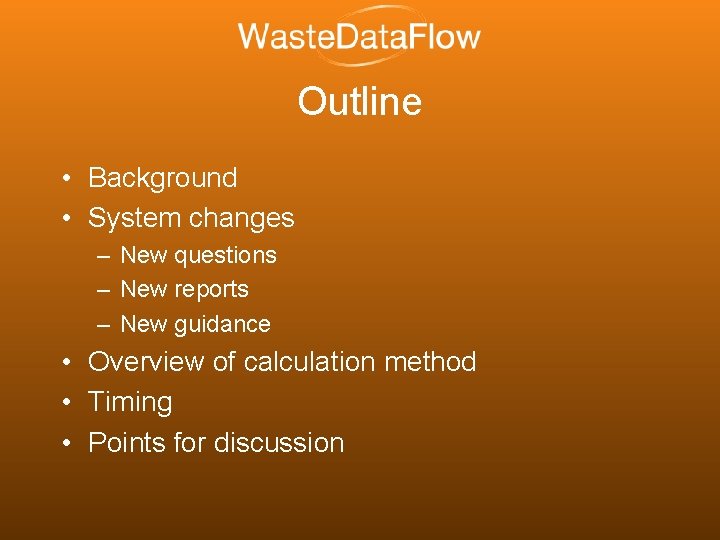 WasteDataFlow

Outline

• Background
• System changes
– New questions
– New reports
– New guidance
• Overview of calculation method
• Timing
• Points for discussion